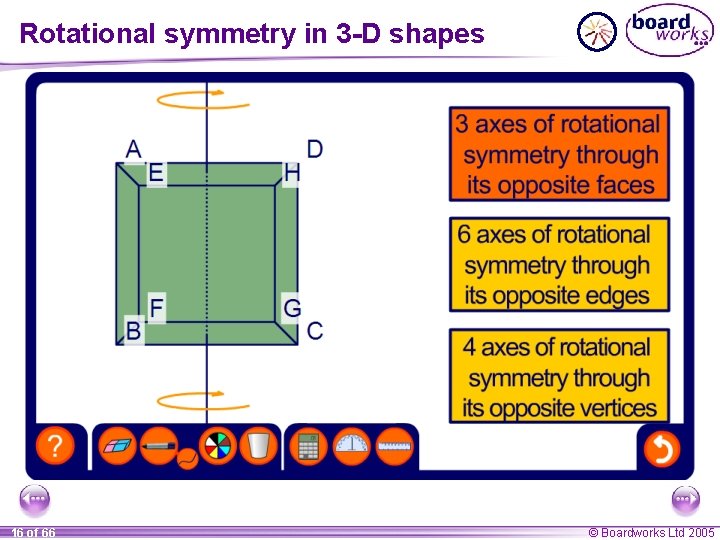 Rotational symmetry in 3-D shapes

board works

A E H D

F G B C

3 axes of rotational symmetry through its opposite faces

6 axes of rotational symmetry through its opposite edges

4 axes of rotational symmetry through its opposite vertices

?

16 of 66

© Boardworks Ltd 2005